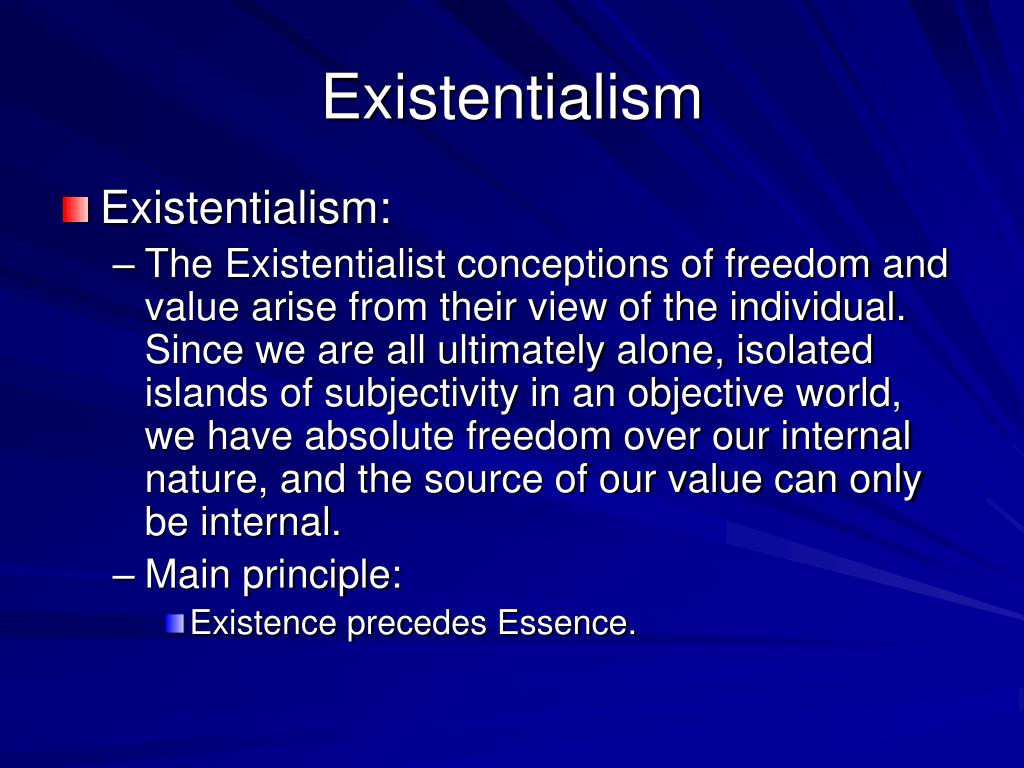 Existentialism

Existentialism:

– The Existentialist conceptions of freedom and value arise from their view of the individual. Since we are all ultimately alone, isolated islands of subjectivity in an objective world, we have absolute freedom over our internal nature, and the source of our value can only be internal.

– Main principle:

Existence precedes Essence.